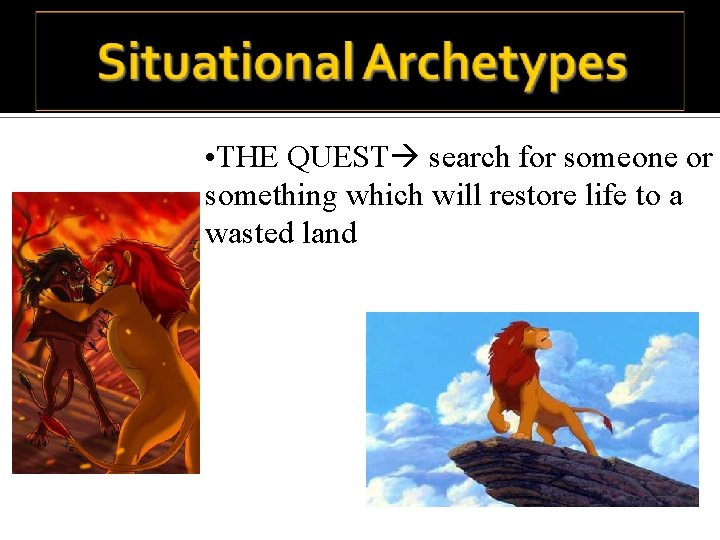 Situational Archetypes

•THE QUEST→ search for someone or something which will restore life to a wasted land